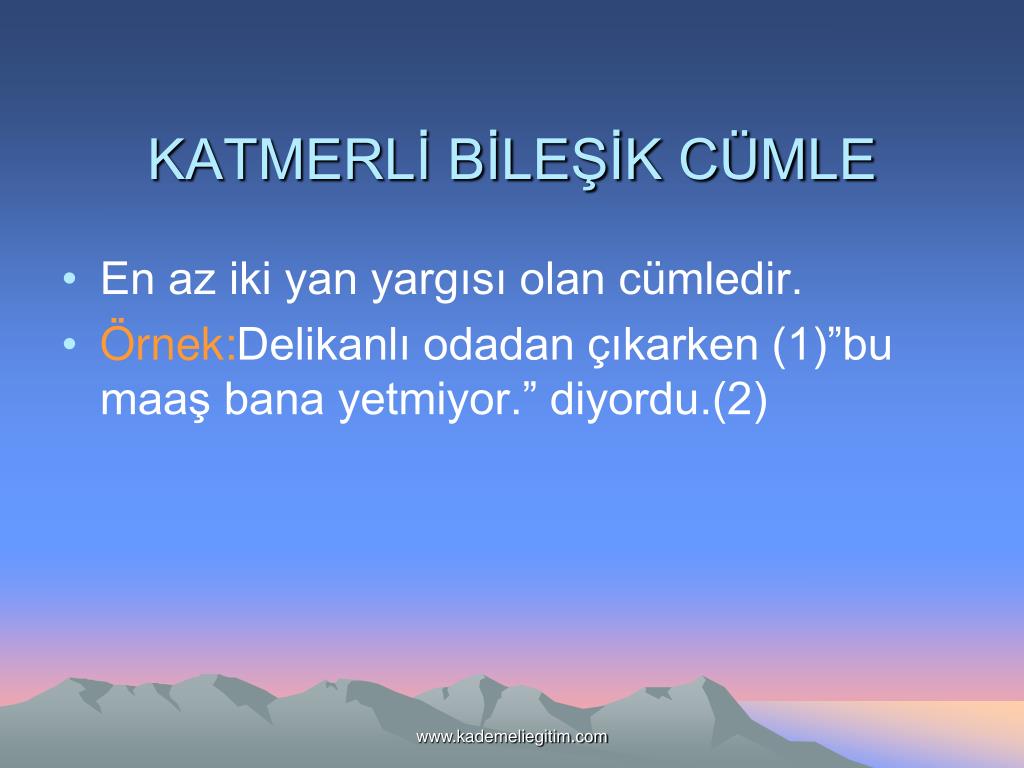 KATMERLİ BİLEŞİK CÜMLE

• En az iki yan yargısı olan cümledir.
• Örnek:Delikanlı odadan çıkarken (1)”bu maaş bana yetmiyor.” diyordu.(2)

www.kademeliegitim.com